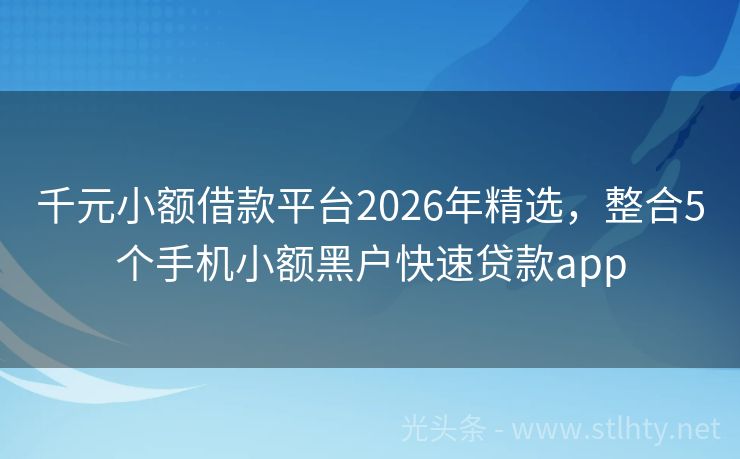 千元小额借款平台2026年精选，整合5个手机小额黑户快速贷款app

光头条 - www.stlhty.net